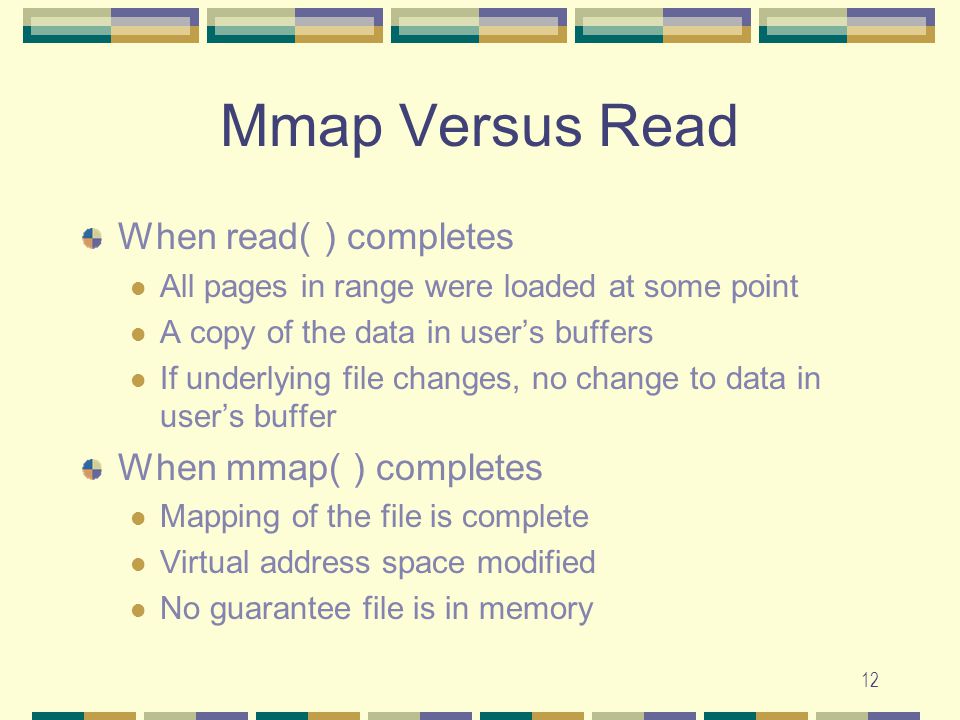 Mmap Versus Read

When read( ) completes

All pages in range were loaded at some point

A copy of the data in user’s buffers

If underlying file changes, no change to data in user’s buffer

When mmap( ) completes

Mapping of the file is complete

Virtual address space modified

No guarantee file is in memory

12